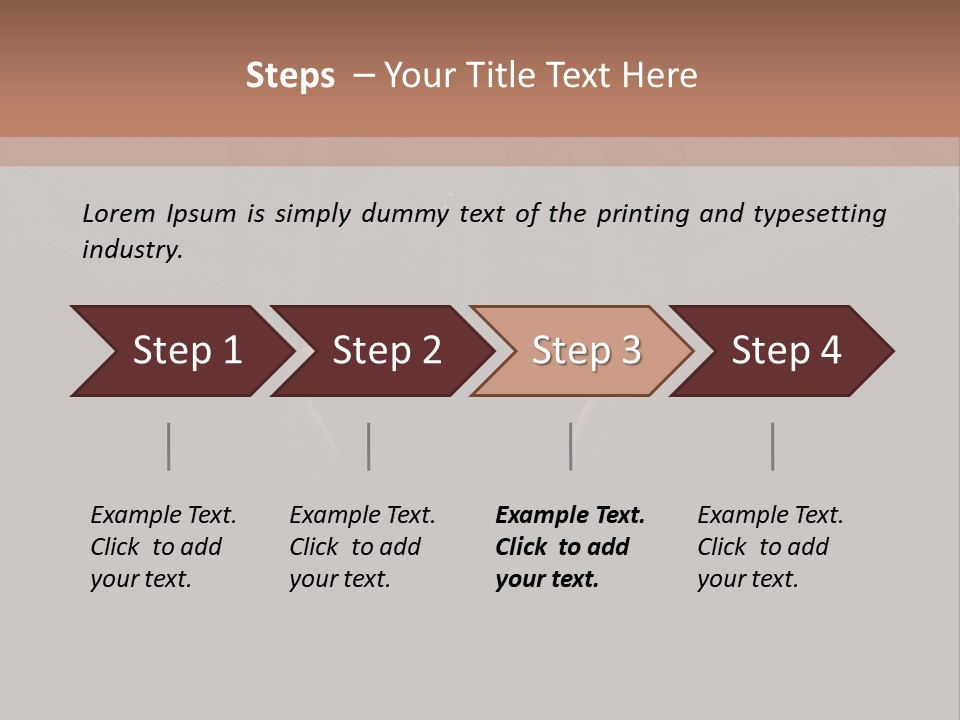 Steps – Your Title Text Here

Lorem Ipsum is simply dummy text of the printing and typesetting industry.

Step 1

Step 2

Step 3

Step 4

Example Text. Click to add your text.

Example Text. Click to add your text.

Example Text. Click to add your text.

Example Text. Click to add your text.